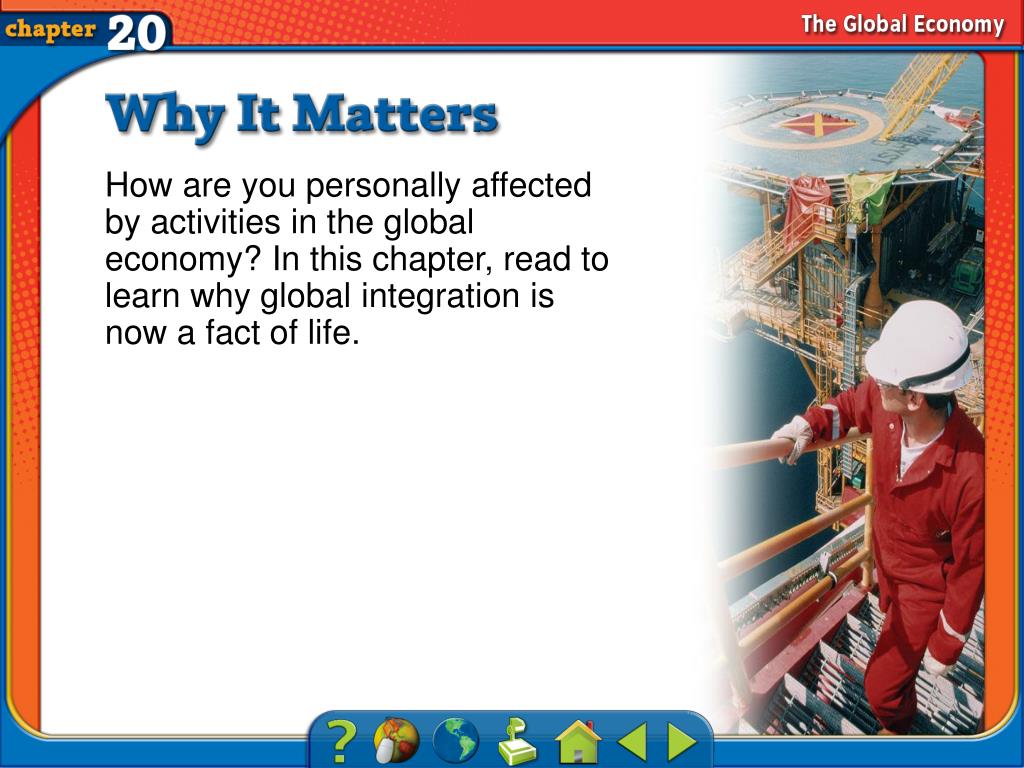 chapter 20

The Global Economy

Why It Matters

How are you personally affected by activities in the global economy? In this chapter, read to learn why global integration is now a fact of life.

?